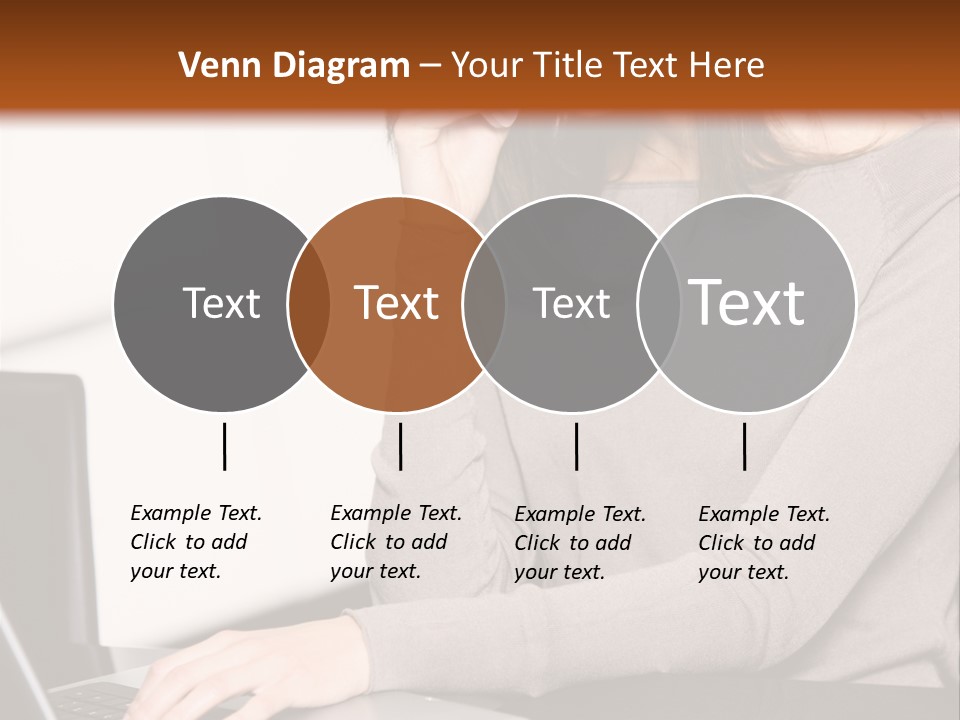 Venn Diagram – Your Title Text Here

Text

Text

Text

Text

Example Text. Click to add your text.

Example Text. Click to add your text.

Example Text. Click to add your text.

Example Text. Click to add your text.